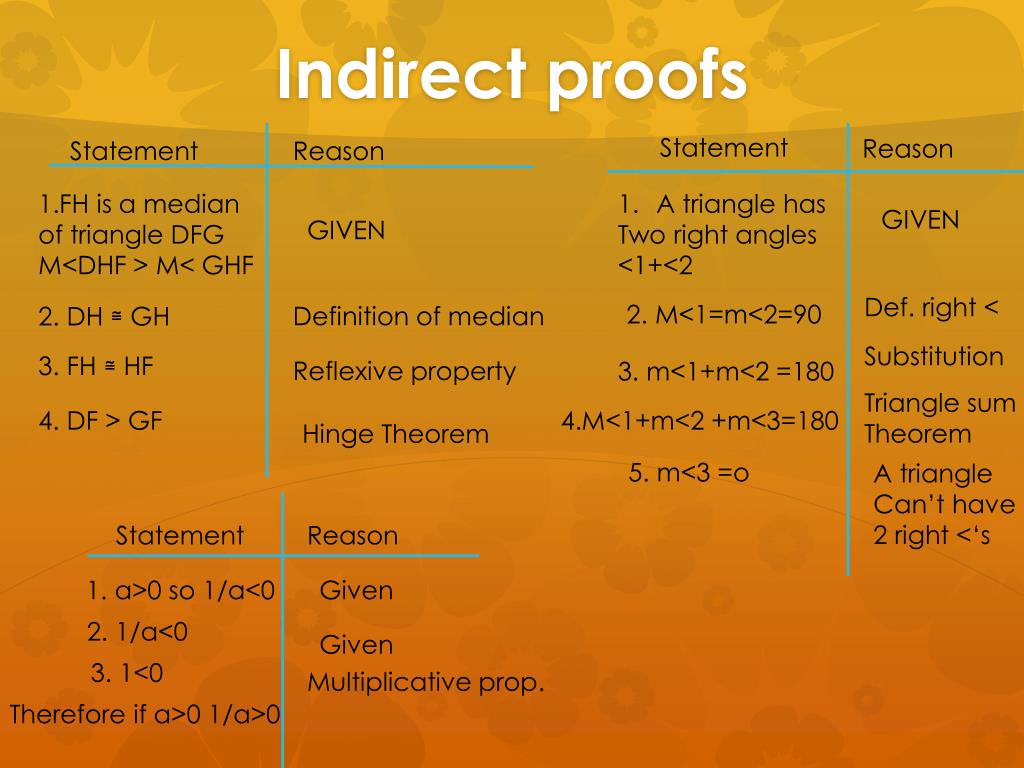 Indirect proofs

| Statement | Reason |
|---|---|
| 1.FH is a median of triangle DFG M<DHF > M< GHF | GIVEN |
| 2. DH ≅ GH | Definition of median |
| 3. FH ≅ HF | Reflexive property |
| 4. DF > GF | Hinge Theorem |

| Statement | Reason |
|---|---|
| 1. A triangle has Two right angles <1+<2 | GIVEN |
| 2. M<1=m<2=90 | Def. right < |
| 3. m<1+m<2 =180 | Substitution |
| 4.M<1+m<2 +m<3=180 | Triangle sum Theorem |
| 5. m<3 =o | A triangle Can't have 2 right <'s |

| Statement | Reason |
|---|---|
| 1. a>0 so 1/a<0 | Given |
| 2. 1/a<0 | Given |
| 3. 1<0 | Multiplicative prop. |
| Therefore if a>0 1/a>0 | |